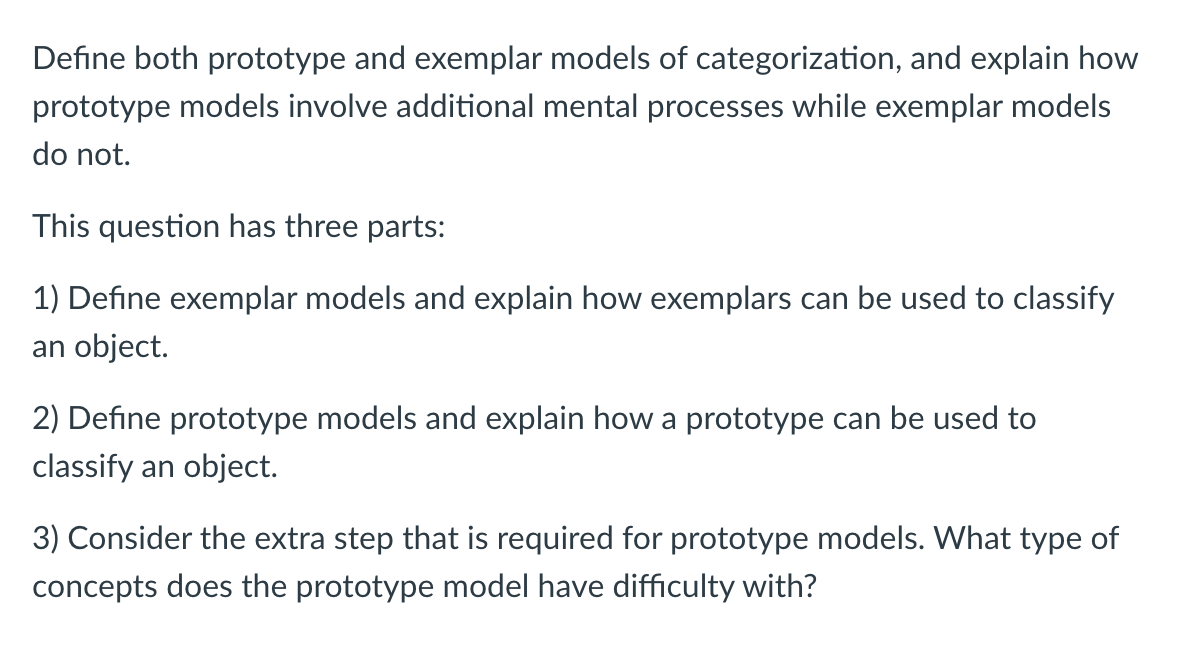 Define both prototype and exemplar models of categorization, and explain how prototype models involve additional mental processes while exemplar models do not.

This question has three parts:

1) Define exemplar models and explain how exemplars can be used to classify an object.

2) Define prototype models and explain how a prototype can be used to classify an object.

3) Consider the extra step that is required for prototype models. What type of concepts does the prototype model have difficulty with?